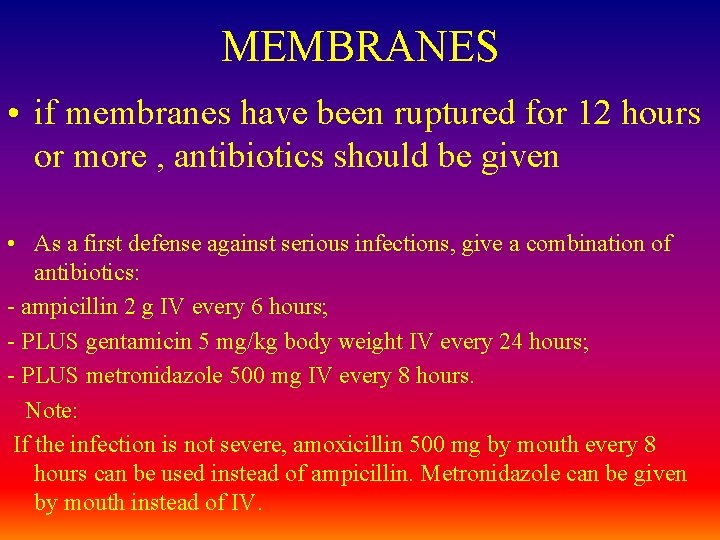 MEMBRANES

• if membranes have been ruptured for 12 hours or more , antibiotics should be given

• As a first defense against serious infections, give a combination of antibiotics:

- ampicillin 2 g IV every 6 hours;

- PLUS gentamicin 5 mg/kg body weight IV every 24 hours;

- PLUS metronidazole 500 mg IV every 8 hours.

Note:

If the infection is not severe, amoxicillin 500 mg by mouth every 8 hours can be used instead of ampicillin. Metronidazole can be given by mouth instead of IV.